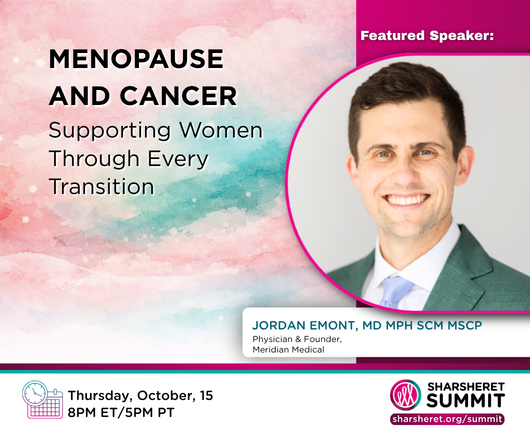 MENOPAUSE AND CANCER
Supporting Women Through Every Transition

Featured Speaker:

JORDAN EMONT, MD MPH SCM MSCP
Physician & Founder, Meridian Medical

Thursday, October, 15
8PM ET/5PM PT

SHARSHERET SUMMIT
sharsheret.org/summit